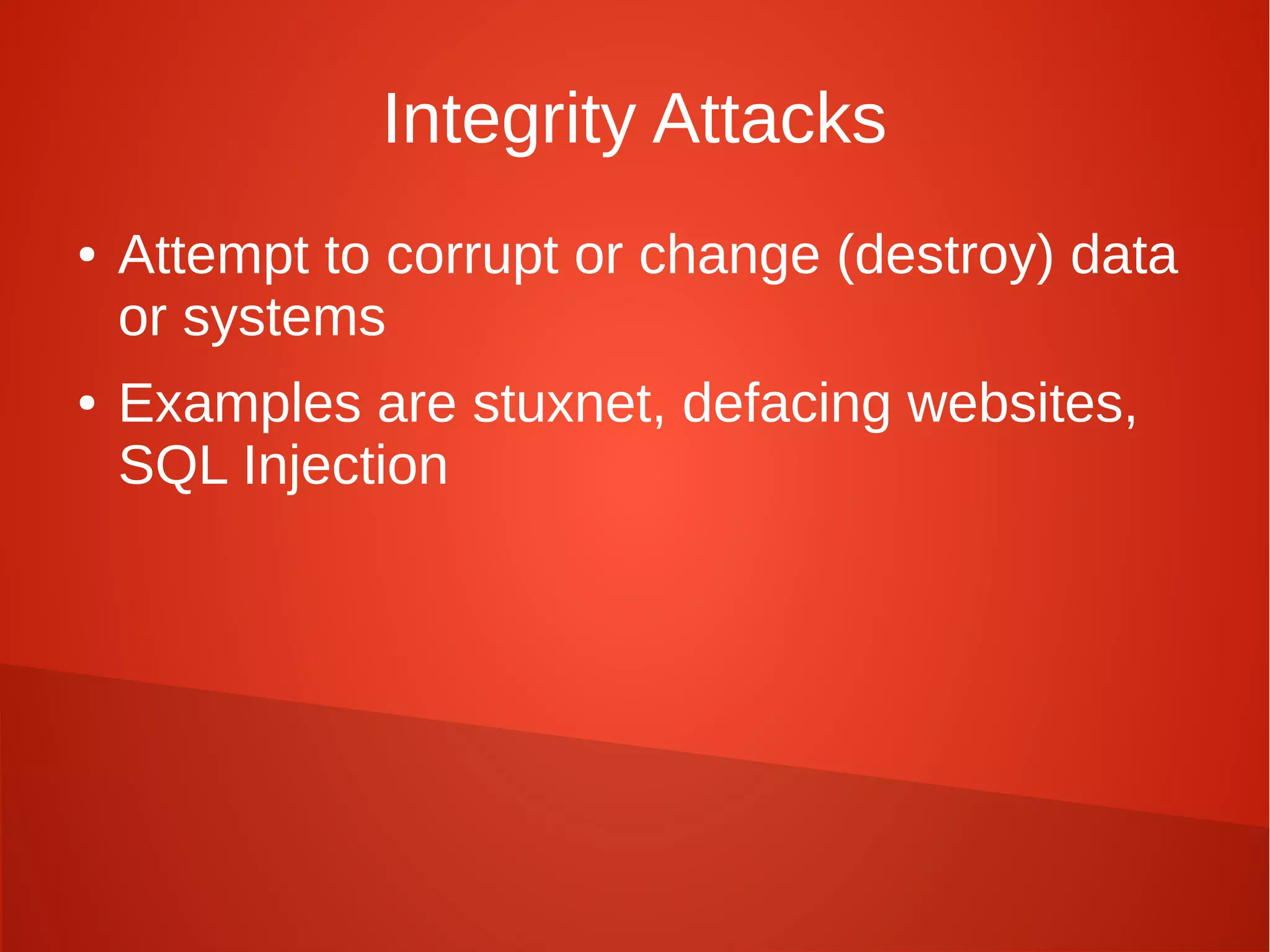 Integrity Attacks

• Attempt to corrupt or change (destroy) data or systems

• Examples are stuxnet, defacing websites, SQL Injection